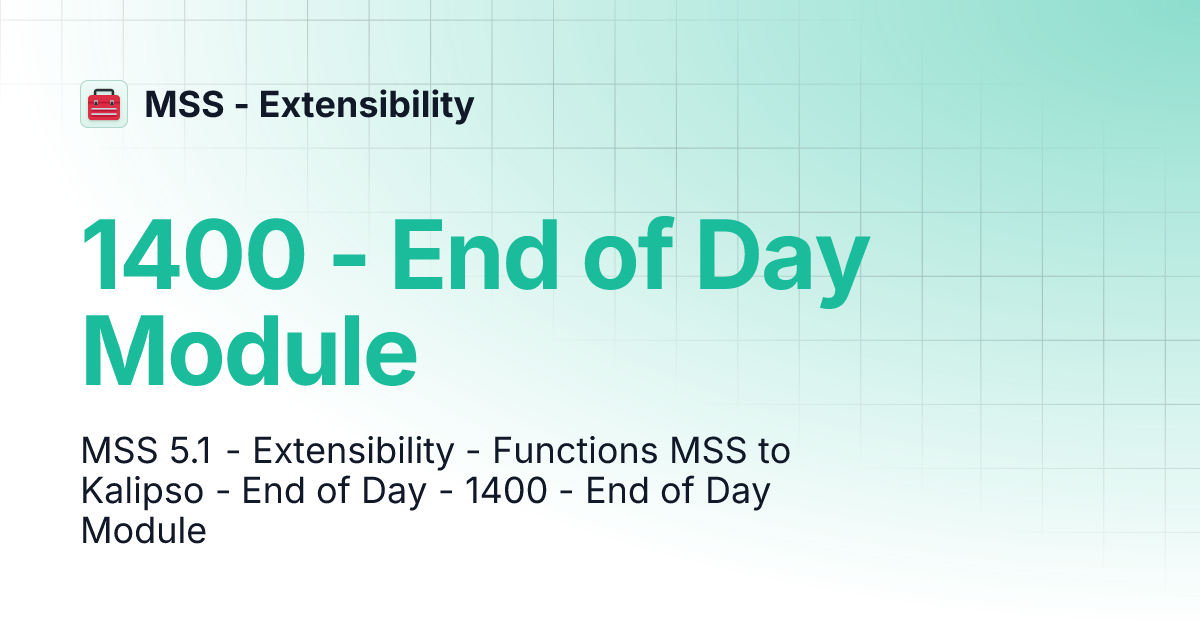 MSS - Extensibility

1400 - End of Day Module

MSS 5.1 - Extensibility - Functions MSS to Kalipso - End of Day - 1400 - End of Day Module